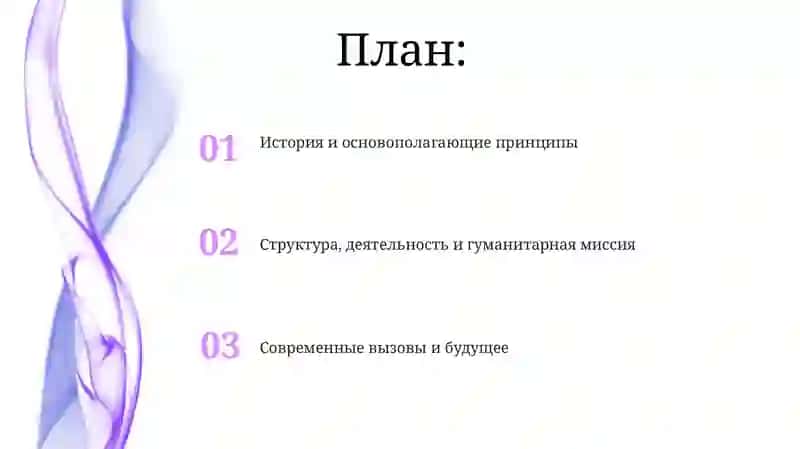 План:

01 История и основополагающие принципы

02 Структура, деятельность и гуманитарная миссия

03 Современные вызовы и будущее